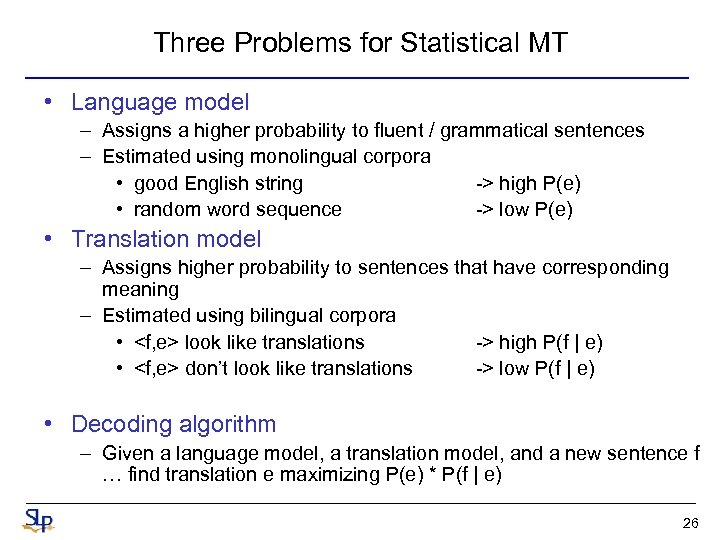 Three Problems for Statistical MT

• Language model
– Assigns a higher probability to fluent / grammatical sentences
– Estimated using monolingual corpora
• good English string -> high P(e)
• random word sequence -> low P(e)

• Translation model
– Assigns higher probability to sentences that have corresponding meaning
– Estimated using bilingual corpora
• <f,e> look like translations -> high P(f | e)
• <f,e> don't look like translations -> low P(f | e)

• Decoding algorithm
– Given a language model, a translation model, and a new sentence f … find translation e maximizing P(e) * P(f | e)

SLP

26